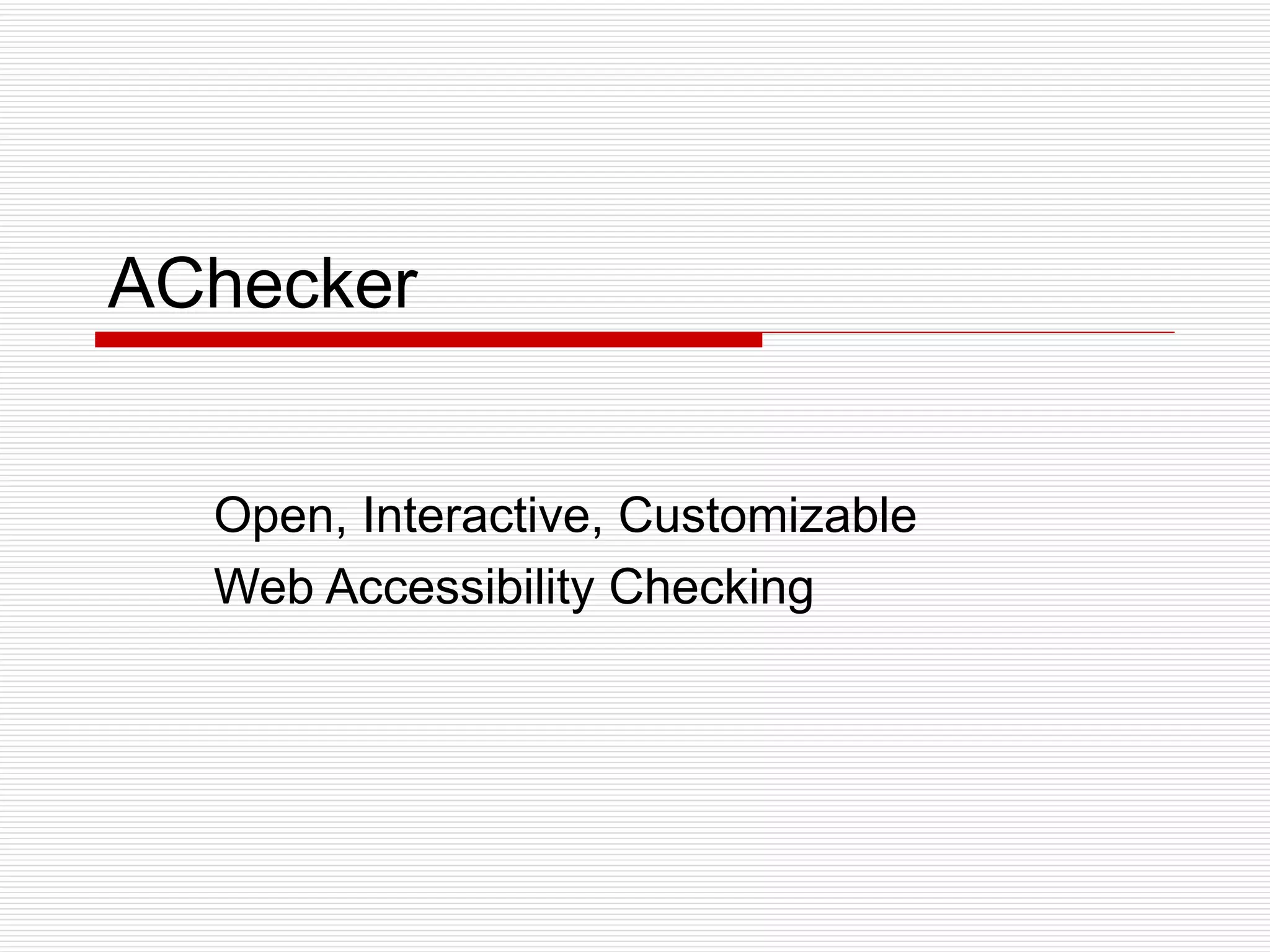 AChecker

Open, Interactive, Customizable
Web Accessibility Checking